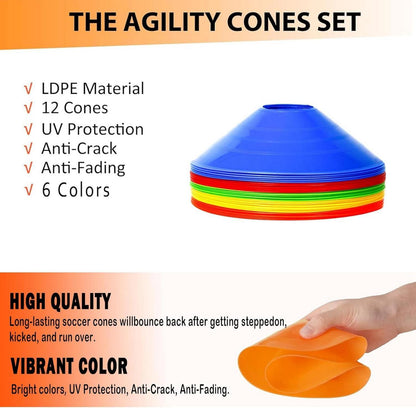 THE AGILITY CONES SET

√ LDPE Material
√ 12 Cones
√ UV Protection
√ Anti-Crack
√ Anti-Fading
√ 6 Colors

HIGH QUALITY

Long-lasting soccer cones willbounce back after getting steppedon, kicked, and run over.

VIBRANT COLOR

Bright colors, UV Protection, Anti-Crack, Anti-Fading.